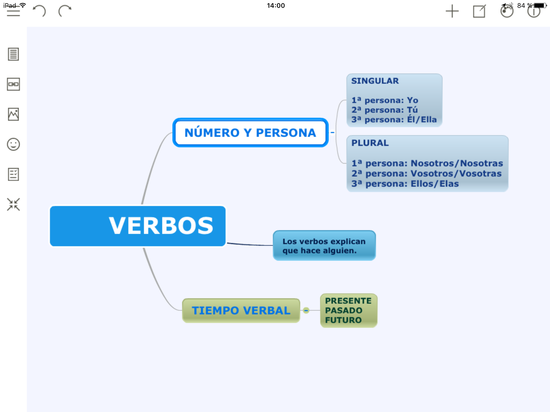 iPad
14:00
84 %

VERBOS

NÚMERO Y PERSONA

SINGULAR

1ª persona: Yo
2ª persona: Tú
3ª persona: Él/Ella

PLURAL

1ª persona: Nosotros/Nosotras
2ª persona: Vosotros/Vosotras
3ª persona: Ellos/Elas

Los verbos explican que hace alguien.

TIEMPO VERBAL

PRESENTE
PASADO
FUTURO